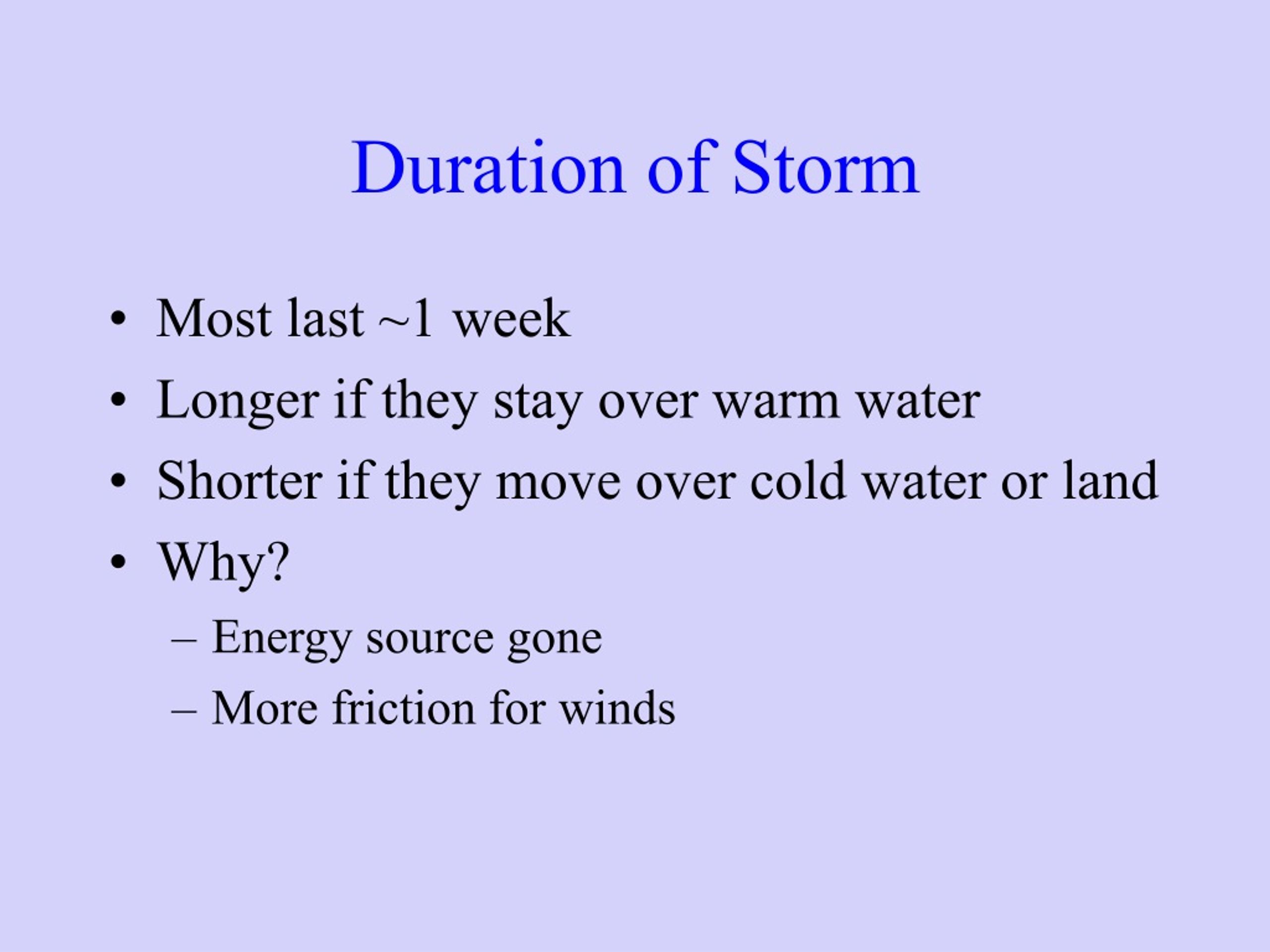 Duration of Storm

• Most last ~1 week
• Longer if they stay over warm water
• Shorter if they move over cold water or land
• Why?
– Energy source gone
– More friction for winds